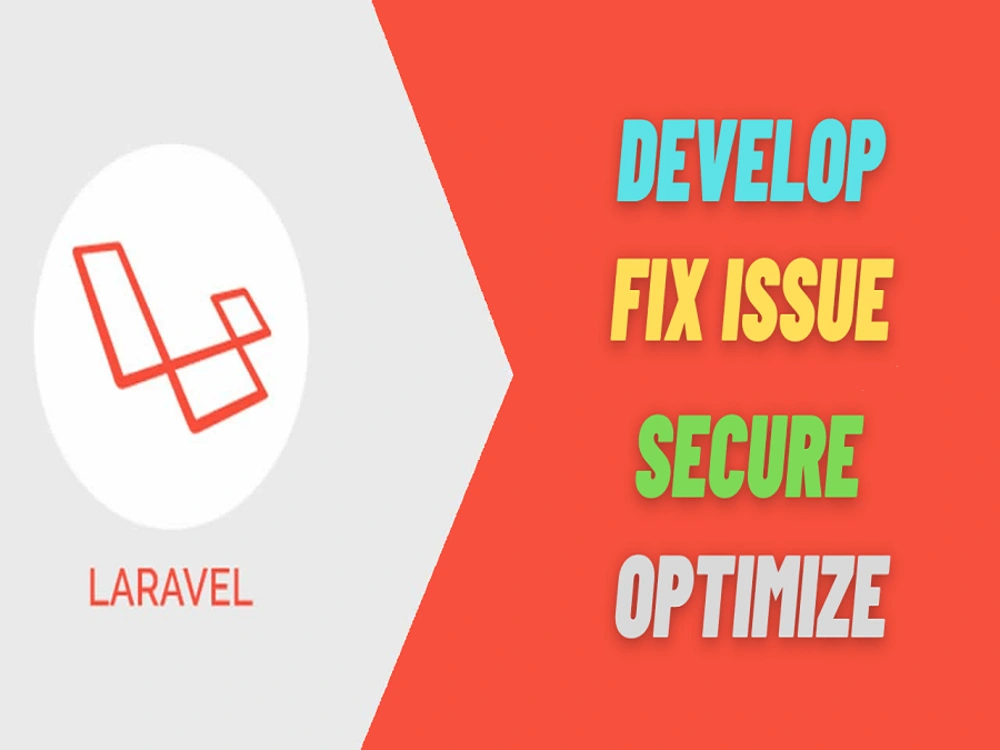 LARAVEL

DEVELOP
FIX ISSUE
SECURE
OPTIMIZE